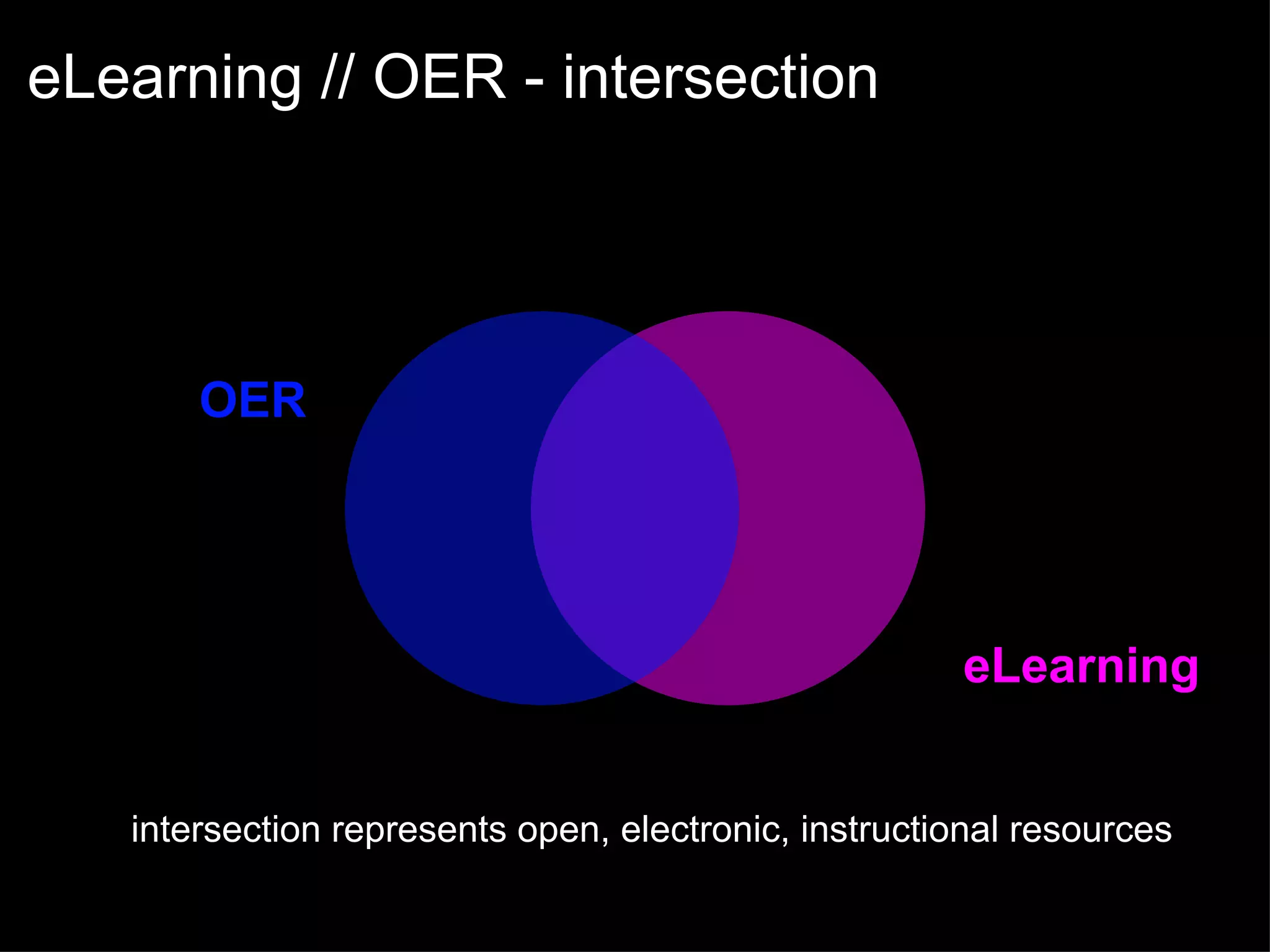 eLearning // OER - intersection

OER

eLearning

intersection represents open, electronic, instructional resources